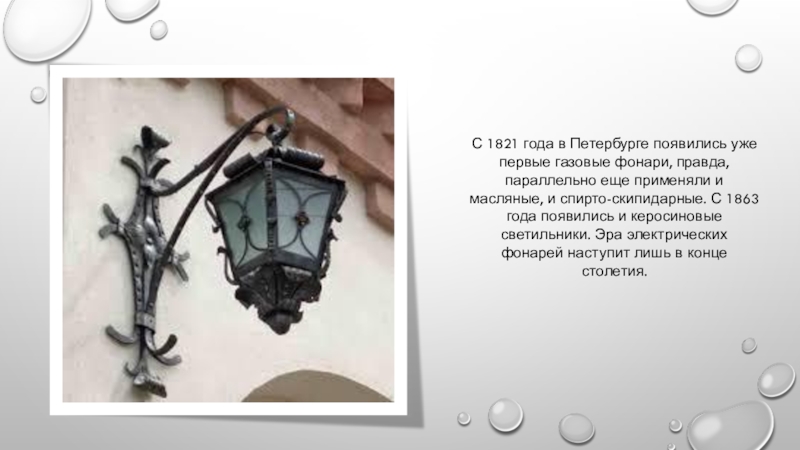 С 1821 года в Петербурге появились уже первые газовые фонари, правда, параллельно еще применяли и масляные, и спирто-скипидарные. С 1863 года появились и керосиновые светильники. Эра электрических фонарей наступит лишь в конце столетия.